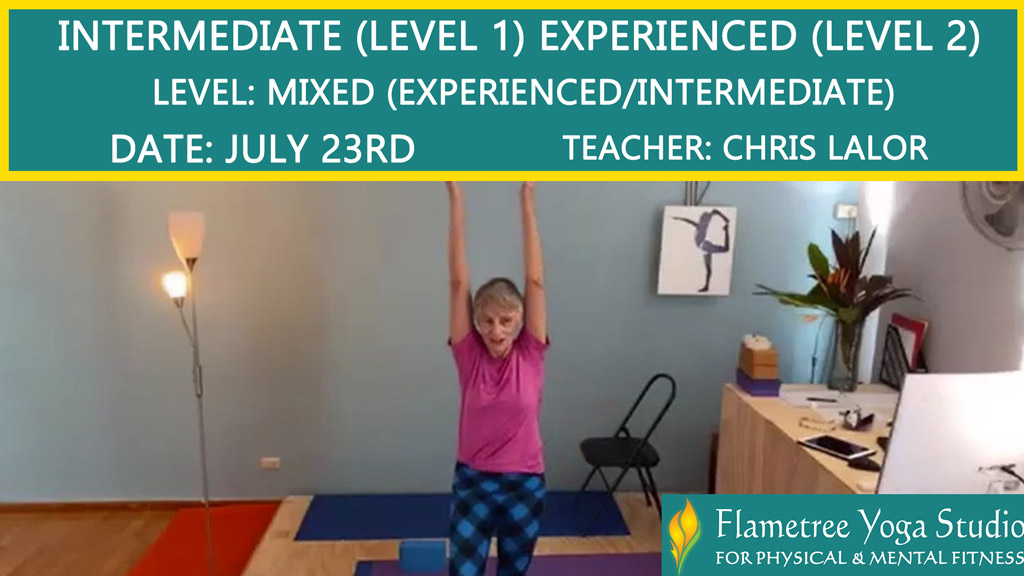 INTERMEDIATE (LEVEL 1) EXPERIENCED (LEVEL 2)

LEVEL: MIXED (EXPERIENCED/INTERMEDIATE)

DATE: JULY 23RD

TEACHER: CHRIS LALOR

Flametree Yoga Studio
FOR PHYSICAL & MENTAL FITNESS